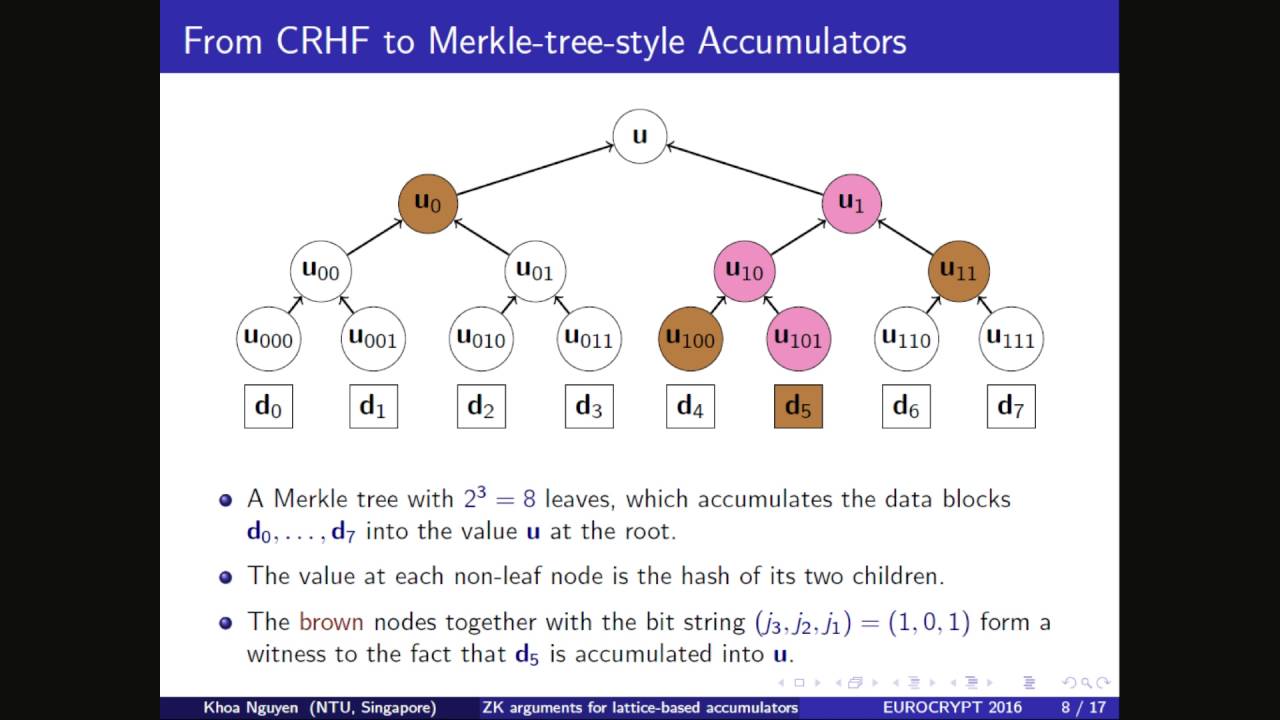 From CRHF to Merkle-tree-style Accumulators

$\mathbf{u}$

$\mathbf{u}_0$ $\mathbf{u}_1$

$\mathbf{u}_{00}$ $\mathbf{u}_{01}$ $\mathbf{u}_{10}$ $\mathbf{u}_{11}$

$\mathbf{u}_{000}$ $\mathbf{u}_{001}$ $\mathbf{u}_{010}$ $\mathbf{u}_{011}$ $\mathbf{u}_{100}$ $\mathbf{u}_{101}$ $\mathbf{u}_{110}$ $\mathbf{u}_{111}$

$\mathbf{d}_0$ $\mathbf{d}_1$ $\mathbf{d}_2$ $\mathbf{d}_3$ $\mathbf{d}_4$ $\mathbf{d}_5$ $\mathbf{d}_6$ $\mathbf{d}_7$

- A Merkle tree with $2^3 = 8$ leaves, which accumulates the data blocks $\mathbf{d}_0, \ldots, \mathbf{d}_7$ into the value $\mathbf{u}$ at the root.
- The value at each non-leaf node is the hash of its two children.
- The brown nodes together with the bit string $(j_3, j_2, j_1) = (1, 0, 1)$ form a witness to the fact that $\mathbf{d}_5$ is accumulated into $\mathbf{u}$.

Khoa Nguyen (NTU, Singapore) ZK arguments for lattice-based accumulators EUROCRYPT 2016 8 / 17